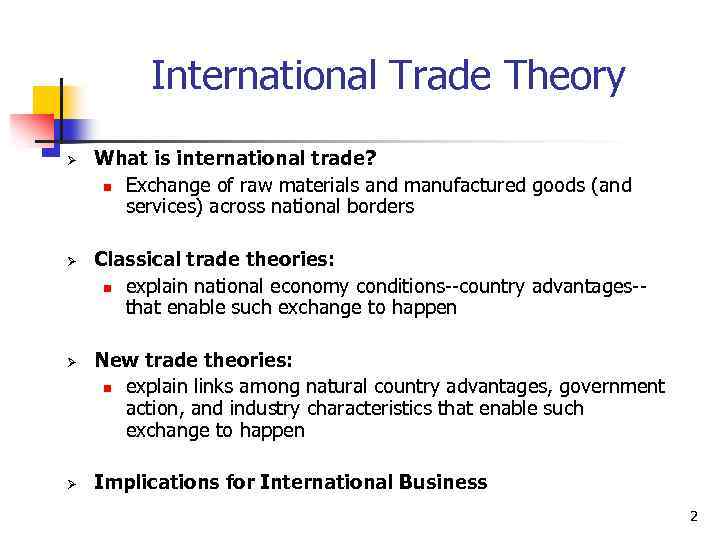 International Trade Theory

What is international trade?

Exchange of raw materials and manufactured goods (and services) across national borders

Classical trade theories:

explain national economy conditions--country advantages--that enable such exchange to happen

New trade theories:

explain links among natural country advantages, government action, and industry characteristics that enable such exchange to happen

Implications for International Business

2